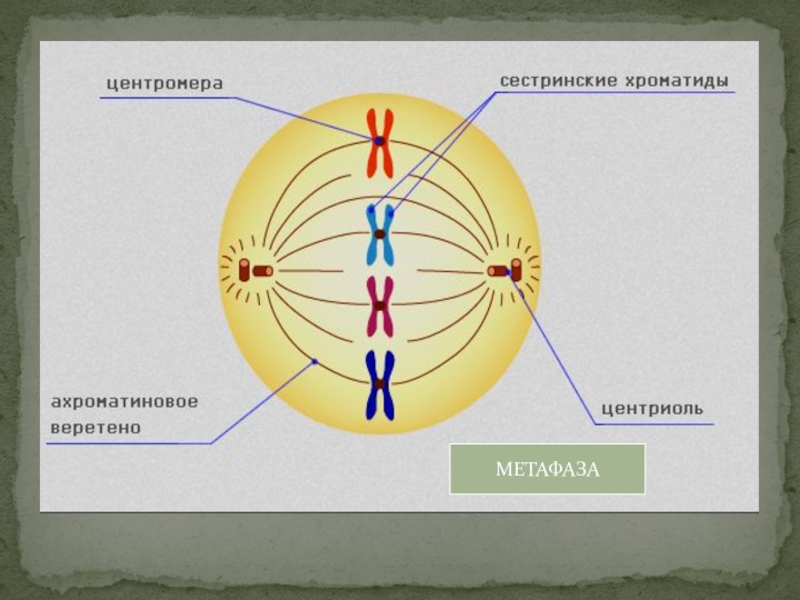 центромера

сестринские хроматиды

ахроматиновое веретено

центриоль

МЕТАФАЗА